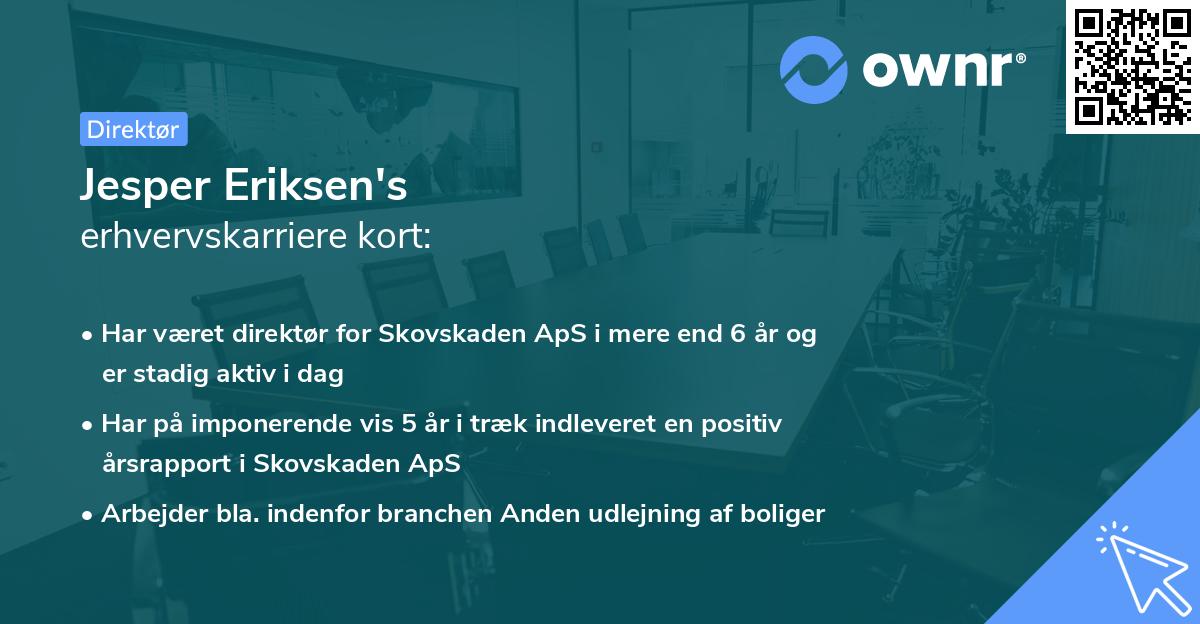 ownr®

Direktør

Jesper Eriksen's
erhvervskarriere kort:

• Har været direktør for Skovskaden ApS i mere end 6 år og er stadig aktiv i dag
• Har på imponerende vis 5 år i træk indleveret en positiv årsrapport i Skovskaden ApS
• Arbejder bla. indenfor branchen Anden udlejning af boliger